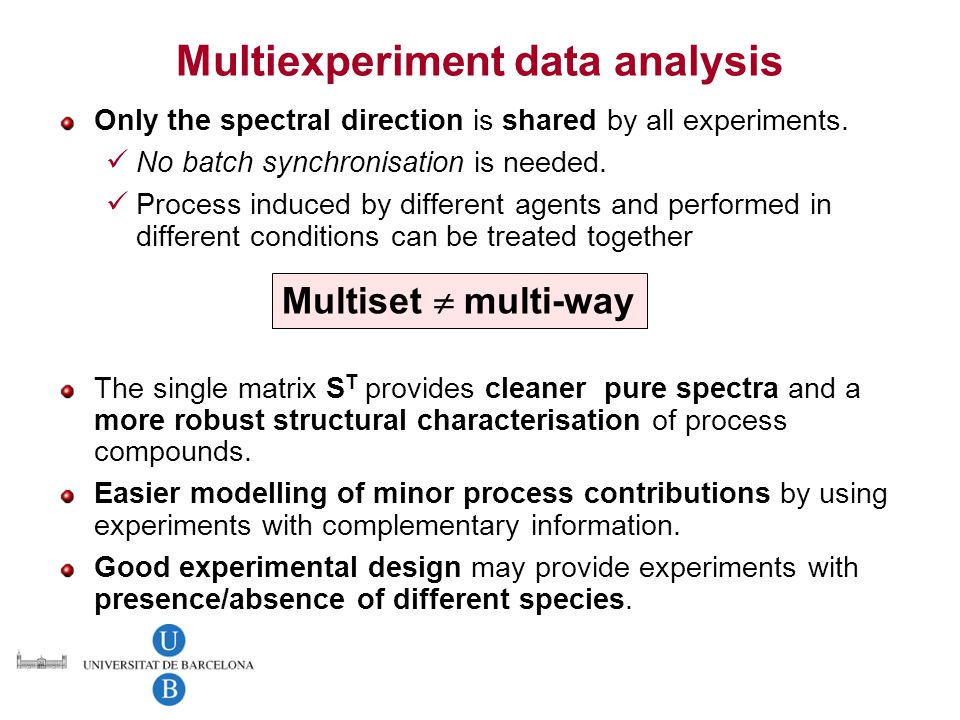 Multiexperiment data analysis

Only the spectral direction is shared by all experiments.

✓ No batch synchronisation is needed.

✓ Process induced by different agents and performed in different conditions can be treated together

Multiset $\neq$ multi-way

The single matrix $S^T$ provides cleaner pure spectra and a more robust structural characterisation of process compounds.

Easier modelling of minor process contributions by using experiments with complementary information.

Good experimental design may provide experiments with presence/absence of different species.

U
UNIVERSITAT DE BARCELONA
B